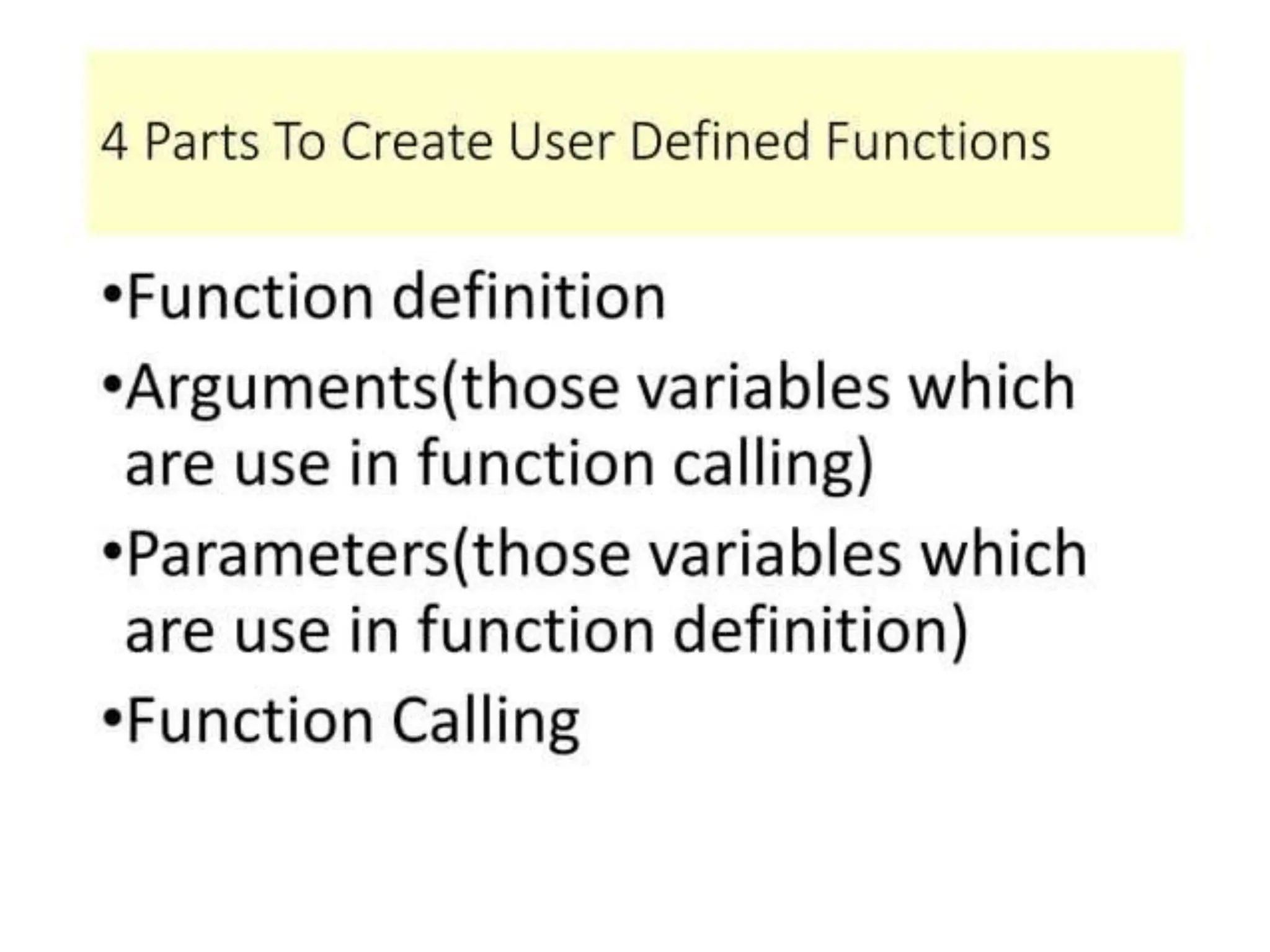 4 Parts To Create User Defined Functions

•Function definition
•Arguments(those variables which are use in function calling)
•Parameters(those variables which are use in function definition)
•Function Calling